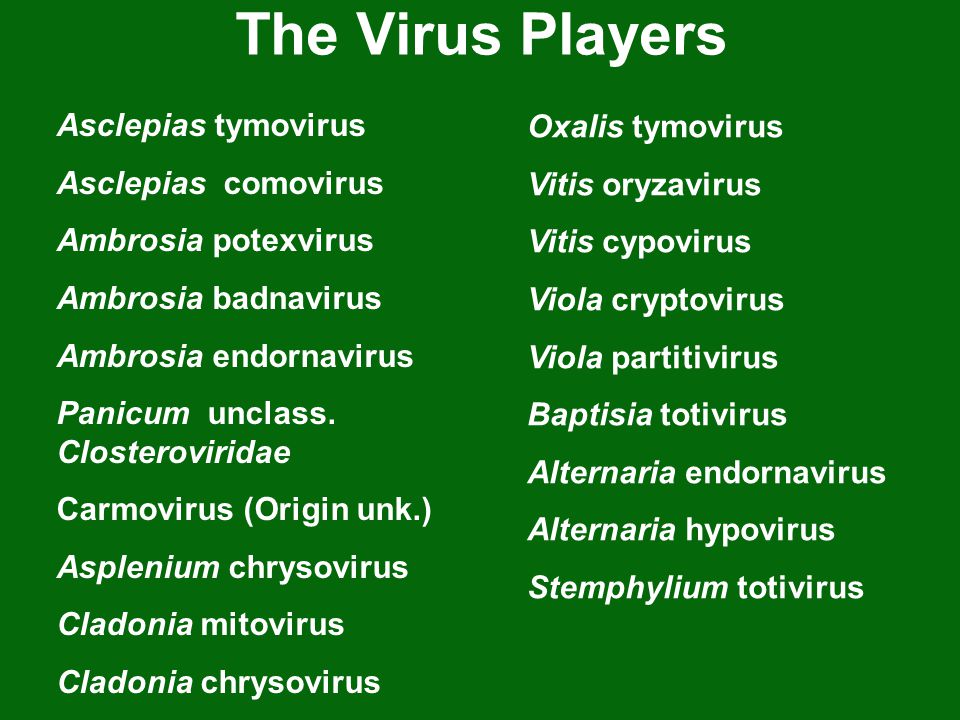 The Virus Players

Asclepias tymovirus

Asclepias comovirus

Ambrosia potexvirus

Ambrosia badnavirus

Ambrosia endornavirus

Panicum unclass. Closteroviridae

Carmovirus (Origin unk.)

Asplenium chrysovirus

Cladonia mitovirus

Cladonia chrysovirus

Oxalis tymovirus

Vitis oryzavirus

Vitis cypovirus

Viola cryptovirus

Viola partitivirus

Baptisia totivirus

Alternaria endornavirus

Alternaria hypovirus

Stemphylium totivirus